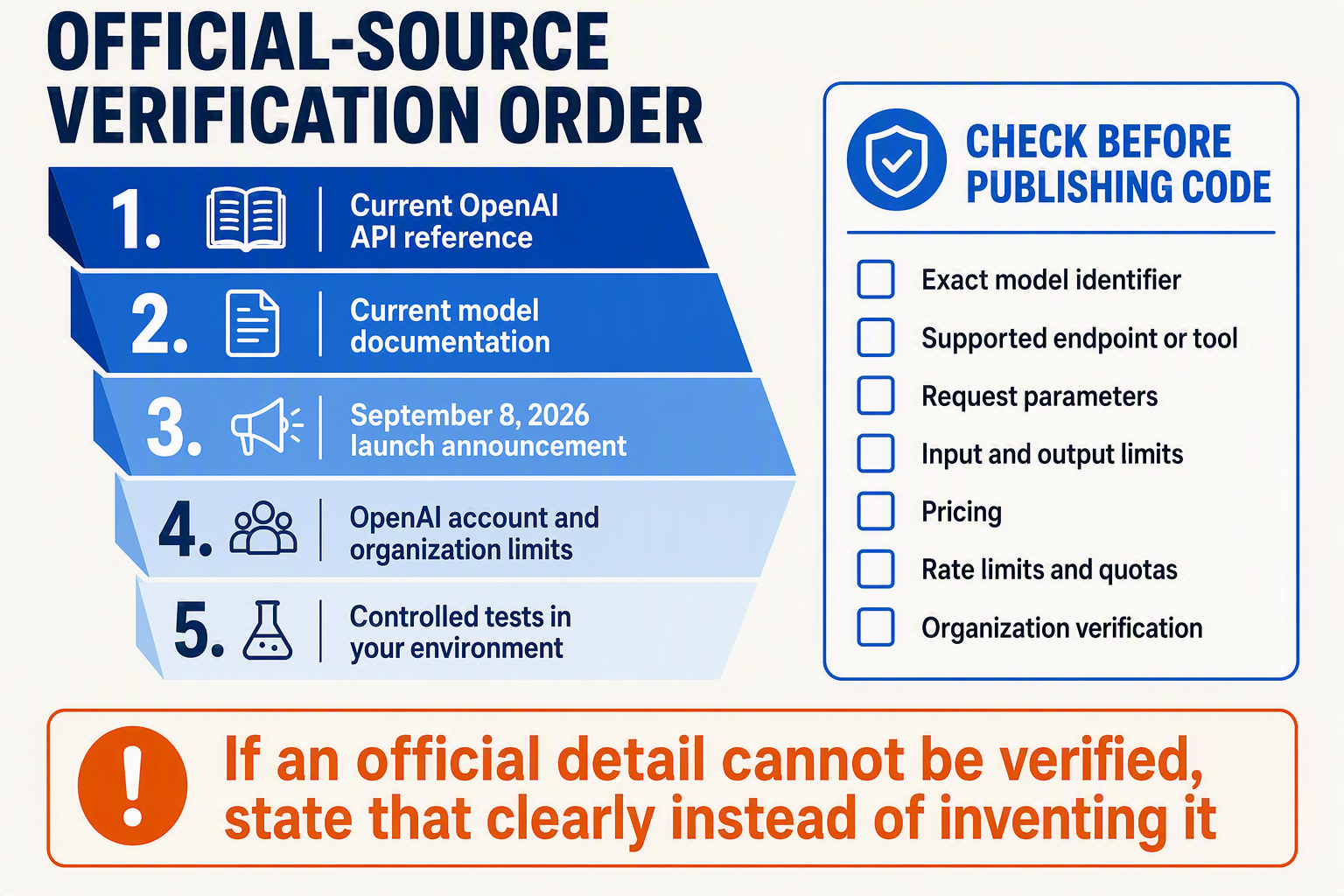 OFFICIAL-SOURCE VERIFICATION ORDER

1. Current OpenAI API reference

2. Current model documentation

3. September 8, 2026 launch announcement

4. OpenAI account and organization limits

5. Controlled tests in your environment

CHECK BEFORE PUBLISHING CODE

Exact model identifier
Supported endpoint or tool
Request parameters
Input and output limits
Pricing
Rate limits and quotas
Organization verification

If an official detail cannot be verified, state that clearly instead of inventing it